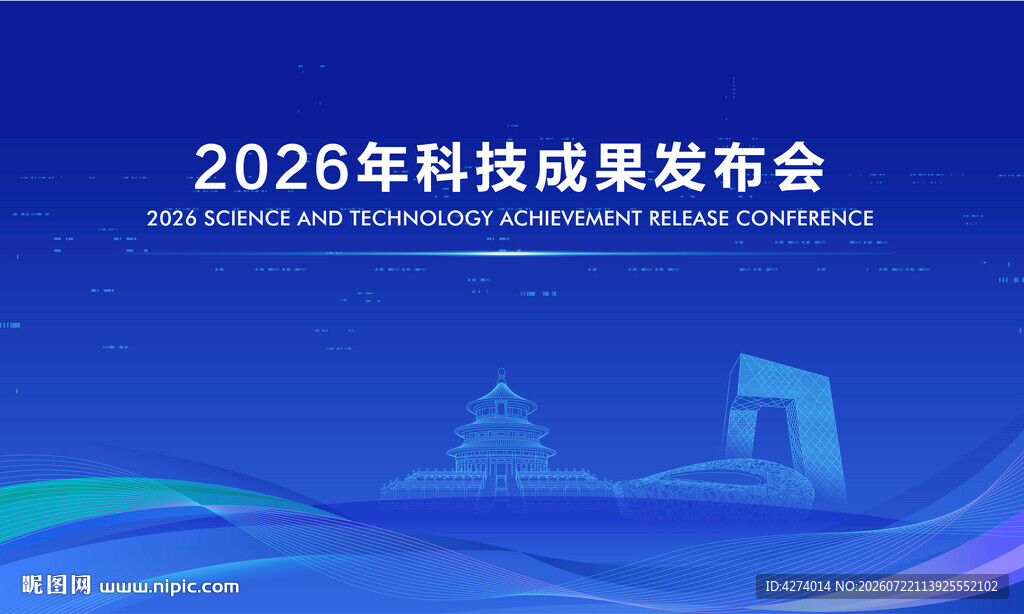 2026年科技成果发布会
2026 SCIENCE AND TECHNOLOGY ACHIEVEMENT RELEASE CONFERENCE

昵图网 www.nipic.com
ID:4274014 NO:20260722113925552102